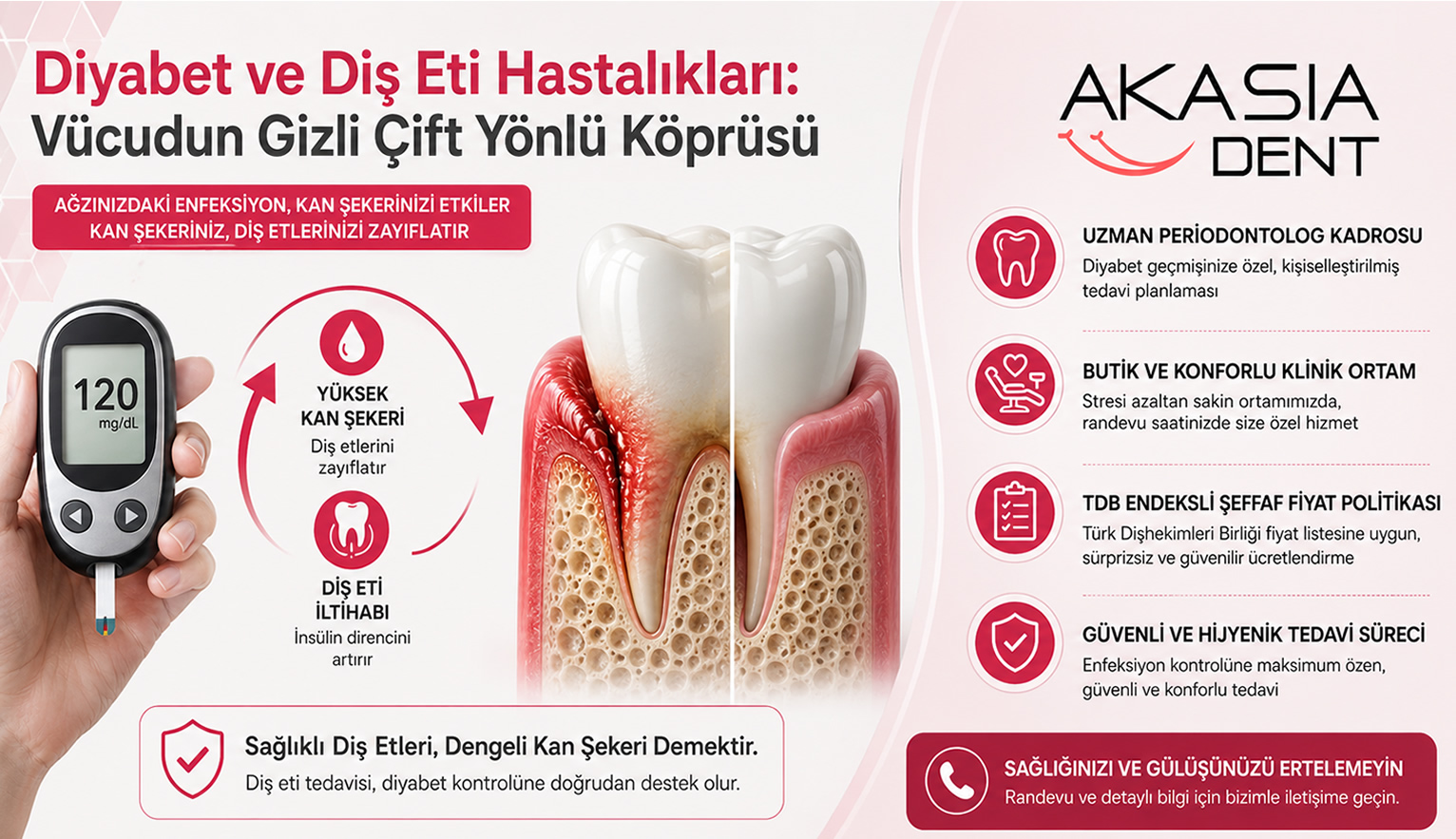 Diyabet ve Diş Eti Hastalıkları:
Vücudun Gizli Çift Yönlü Köprüsü

AĞZINIZDAKİ ENFEKSİYON, KAN ŞEKERİNİZİ ETKİLER
KAN ŞEKERİNİZ, DİŞ ETLERİNİZİ ZAYIFLATIR

120
mg/dL

YÜKSEK KAN ŞEKERİ
Diş etlerini zayıflatır

DİŞ ETİ İLTİHABI
İnsülin direncini artırır

Sağlıklı Diş Etleri, Dengeli Kan Şekeri Demektir.
Diş eti tedavisi, diyabet kontrolüne doğrudan destek olur.

AKASIA
DENT

UZMAN PERİODONTOLOG KADROSU
Diyabet geçmişinize özel, kişiselleştirilmiş tedavi planlaması

BUTİK VE KONFORLU KLİNİK ORTAM
Stresi azaltan sakin ortamımızda, randevu saatinizde size özel hizmet

TDB ENDEKSLİ ŞEFFAF FİYAT POLİTİKASI
Türk Dişhekimleri Birliği fiyat listesine uygun, sürprizsiz ve güvenilir ücretlendirme

GÜVENLİ VE HİJYENİK TEDAVİ SÜRECİ
Enfeksiyon kontrolüne maksimum özen, güvenli ve konforlu tedavi

SAĞLIĞINIZI VE GÜLÜŞÜNÜZÜ ERTELEMEYİN
Randevu ve detaylı bilgi için bizimle iletişime geçin.